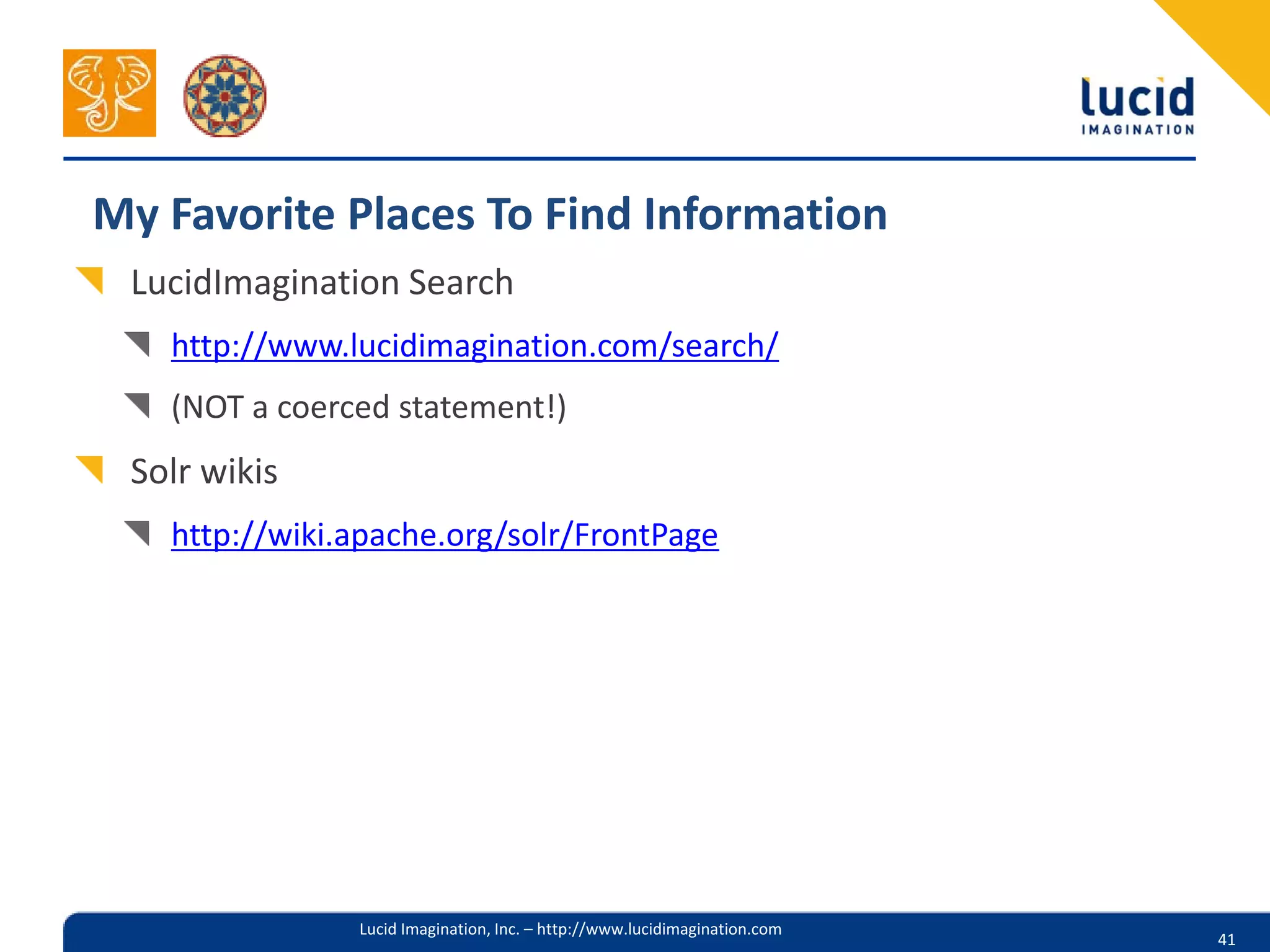 lucid
IMAGINATION

My Favorite Places To Find Information

LucidImagination Search

http://www.lucidimagination.com/search/

(NOT a coerced statement!)

Solr wikis

http://wiki.apache.org/solr/FrontPage

Lucid Imagination, Inc. – http://www.lucidimagination.com

41